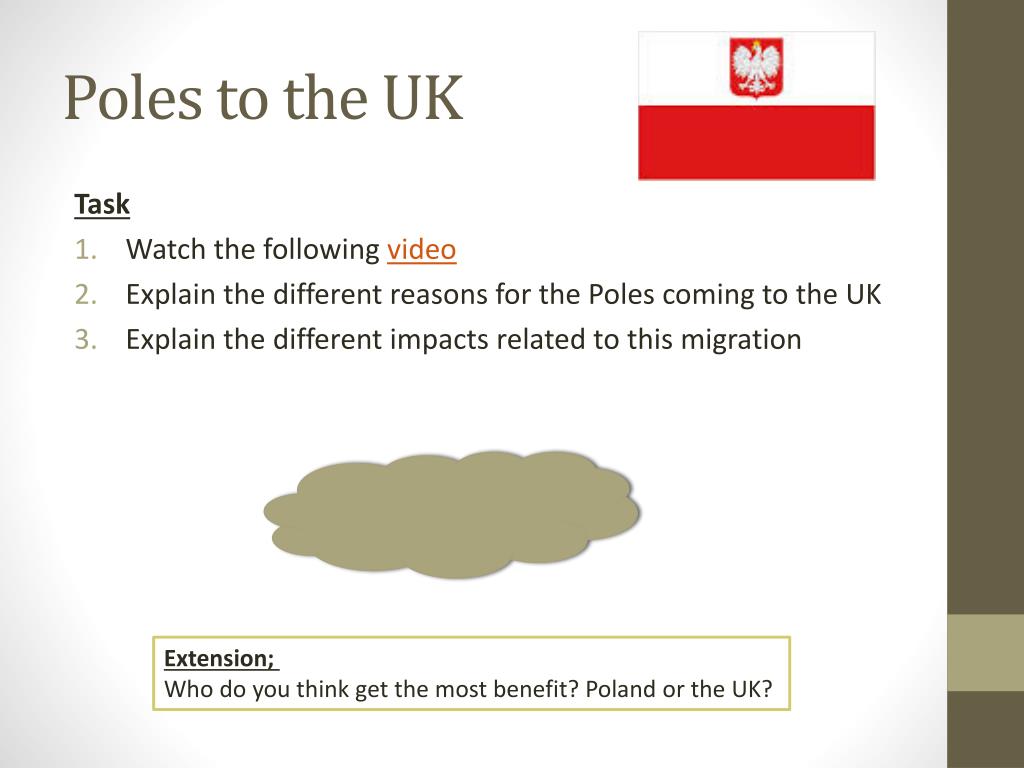 Poles to the UK

Task
1. Watch the following video
2. Explain the different reasons for the Poles coming to the UK
3. Explain the different impacts related to this migration

Extension;
Who do you think get the most benefit? Poland or the UK?